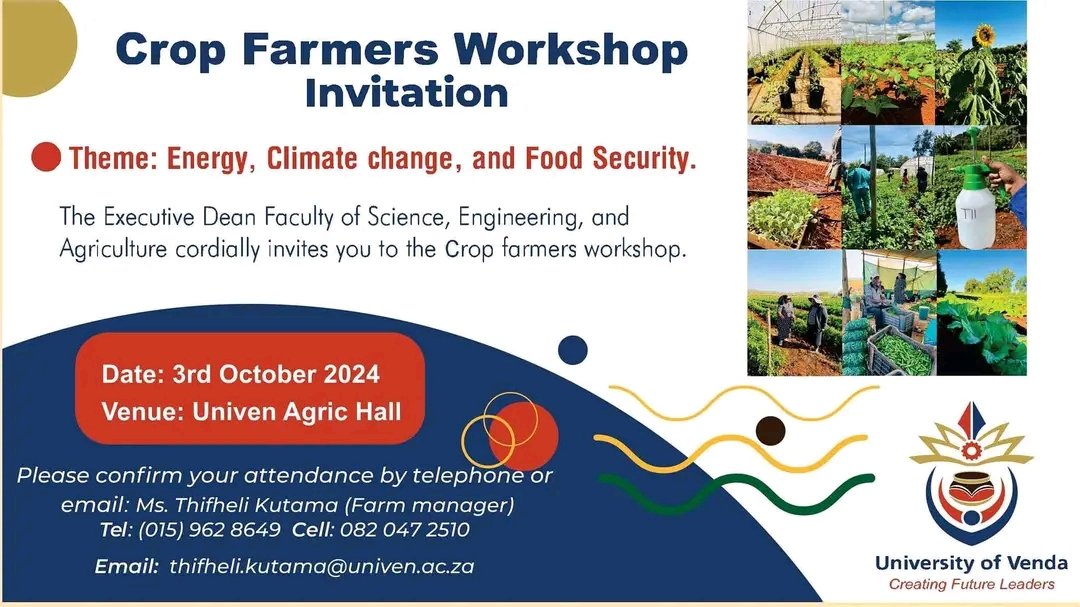 Crop Farmers Workshop Invitation

Theme: Energy, Climate change, and Food Security.

The Executive Dean Faculty of Science, Engineering, and Agriculture cordially invites you to the Crop farmers workshop.

Date: 3rd October 2024
Venue: Univen Agric Hall

Please confirm your attendance by telephone or email: Ms. Thifheli Kutama (Farm manager)
Tel: (015) 962 8649 Cell: 082 047 2510

Email: thifheli.kutama@univen.ac.za

University of Venda
Creating Future Leaders